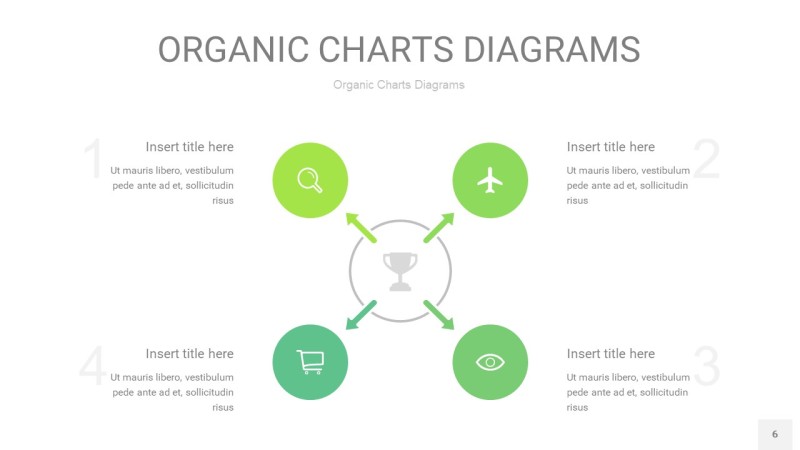 ORGANIC CHARTS DIAGRAMS

Organic Charts Diagrams

1

Insert title here

Ut mauris libero, vestibulum pede ante ad et, sollicitudin risus

2

Insert title here

Ut mauris libero, vestibulum pede ante ad et, sollicitudin risus

4

Insert title here

Ut mauris libero, vestibulum pede ante ad et, sollicitudin risus

3

Insert title here

Ut mauris libero, vestibulum pede ante ad et, sollicitudin risus

6